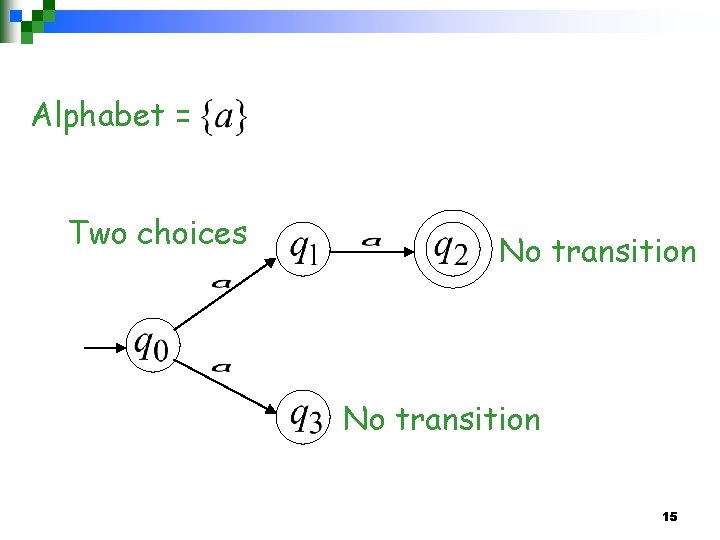 Alphabet = $\{a\}$

Two choices

$q_1$

$a$

$q_2$

No transition

$a$

$q_0$

$a$

$q_3$

No transition

15